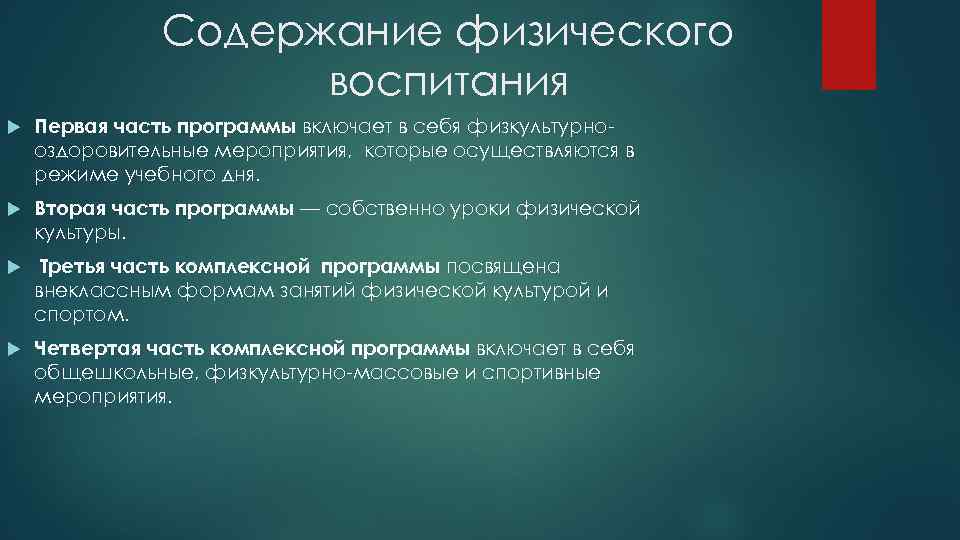 Содержание физического воспитания

Первая часть программы включает в себя физкультурно-оздоровительные мероприятия, которые осуществляются в режиме учебного дня.

Вторая часть программы — собственно уроки физической культуры.

Третья часть комплексной программы посвящена внеклассным формам занятий физической культурой и спортом.

Четвертая часть комплексной программы включает в себя общешкольные, физкультурно-массовые и спортивные мероприятия.